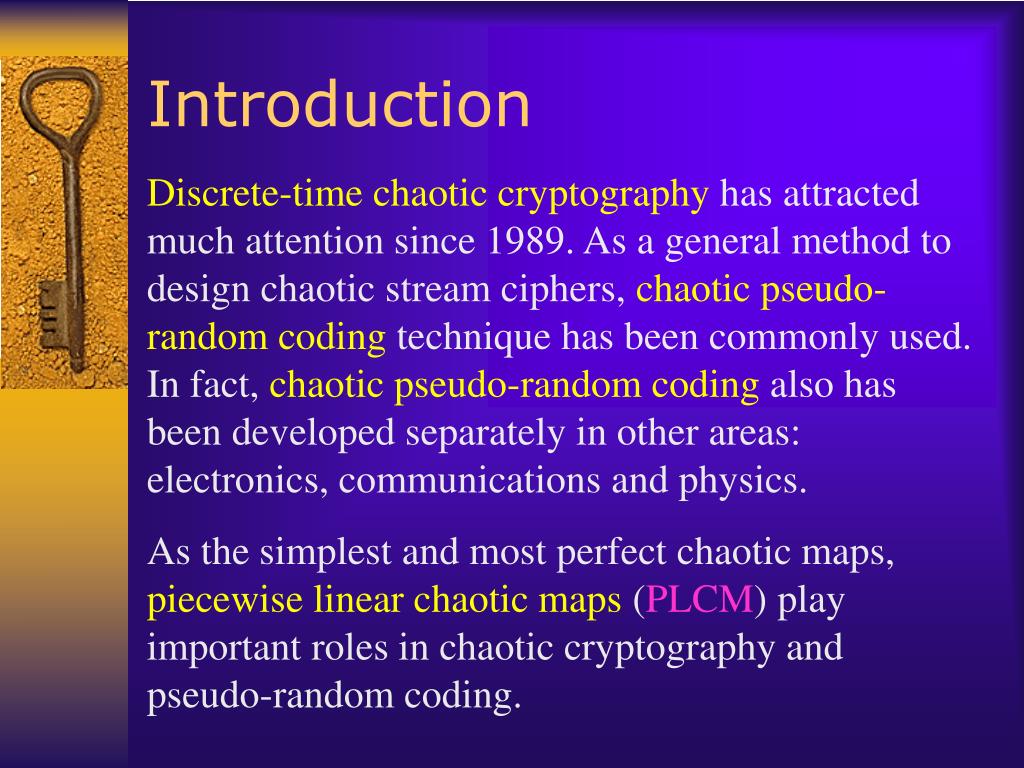 Introduction

Discrete-time chaotic cryptography has attracted much attention since 1989. As a general method to design chaotic stream ciphers, chaotic pseudo-random coding technique has been commonly used. In fact, chaotic pseudo-random coding also has been developed separately in other areas: electronics, communications and physics.

As the simplest and most perfect chaotic maps, piecewise linear chaotic maps (PLCM) play important roles in chaotic cryptography and pseudo-random coding.